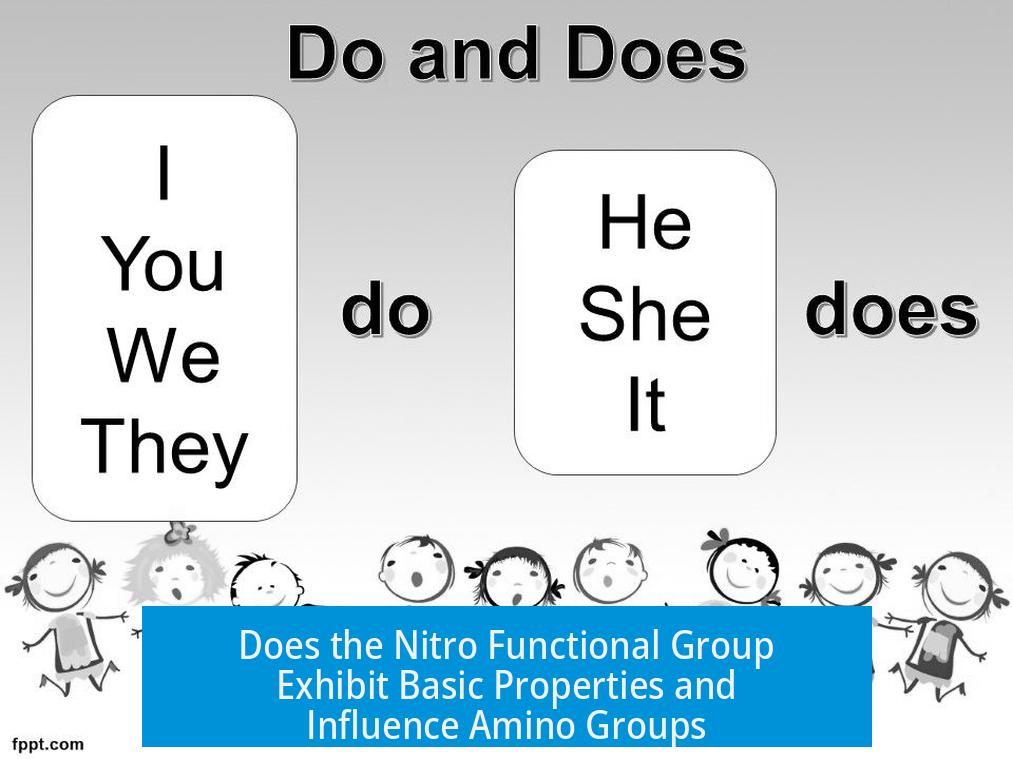 Do and Does

I
You
We
They

do

He
She
It

does

Does the Nitro Functional Group Exhibit Basic Properties and Influence Amino Groups

fppt.com